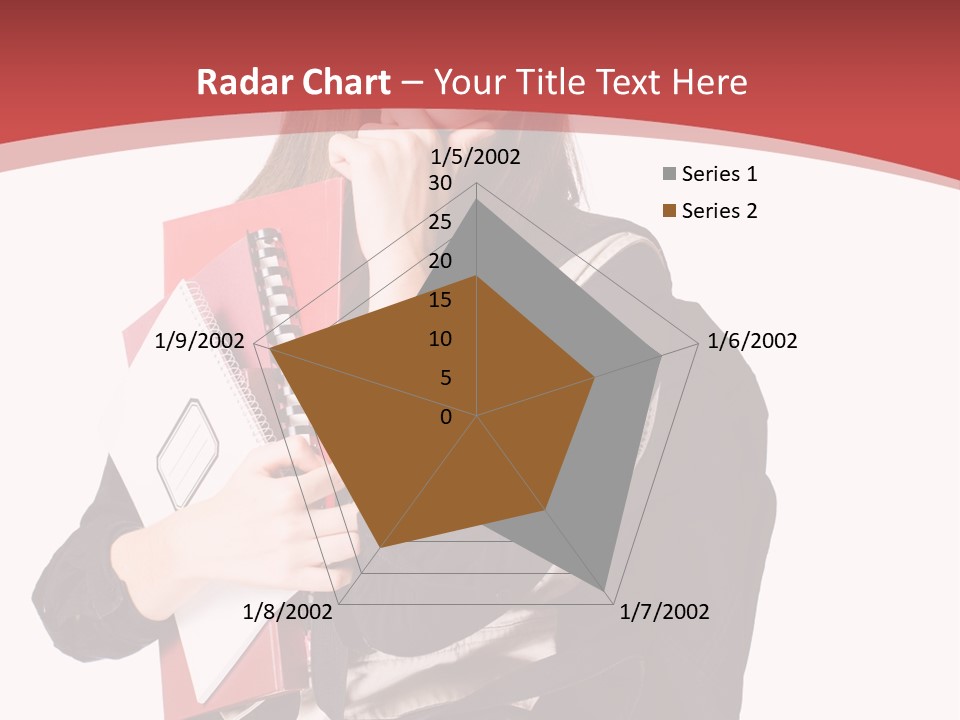 Radar Chart – Your Title Text Here

1/5/2002
30
25
20
15
10
5
0
1/6/2002
1/7/2002
1/8/2002
1/9/2002

Series 1
Series 2